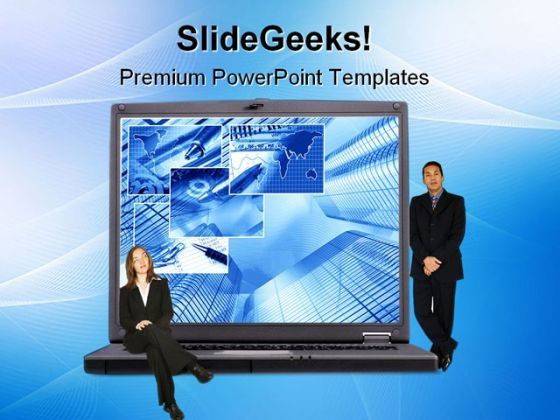 SlideGeeks!

Premium PowerPoint Templates